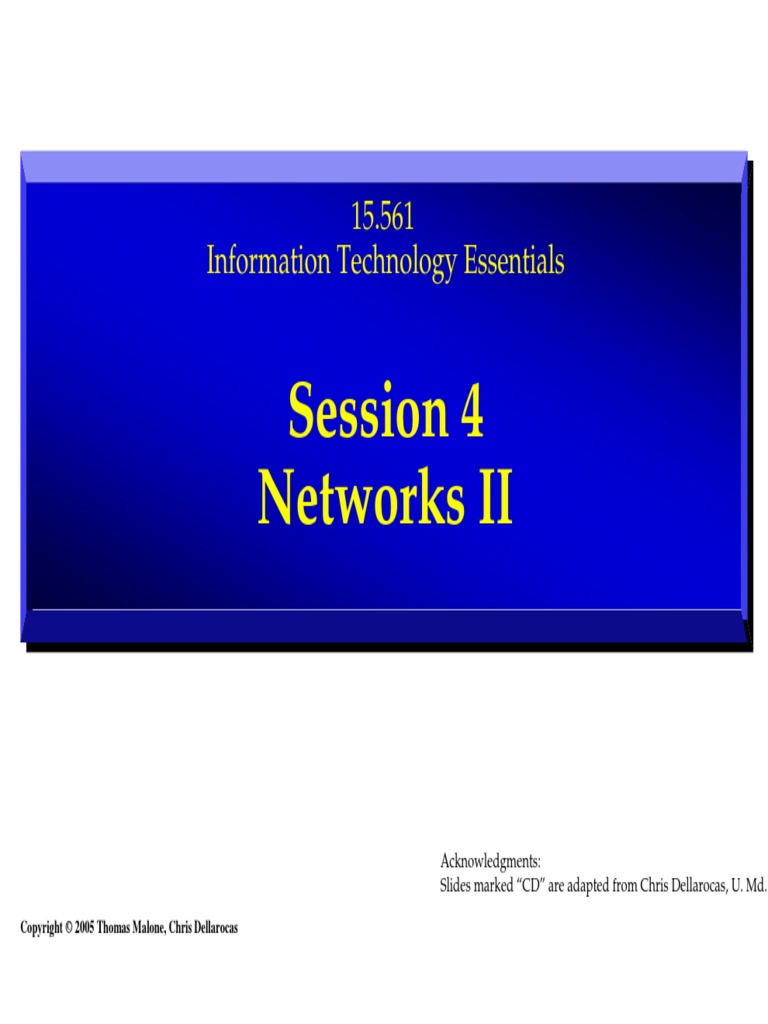 15.561
Information Technology Essentials

Session 4
Networks II

Acknowledgments:
Slides marked "CD" are adapted from Chris Dellarocas, U. Md.

Copyright © 2005 Thomas Malone, Chris Dellarocas